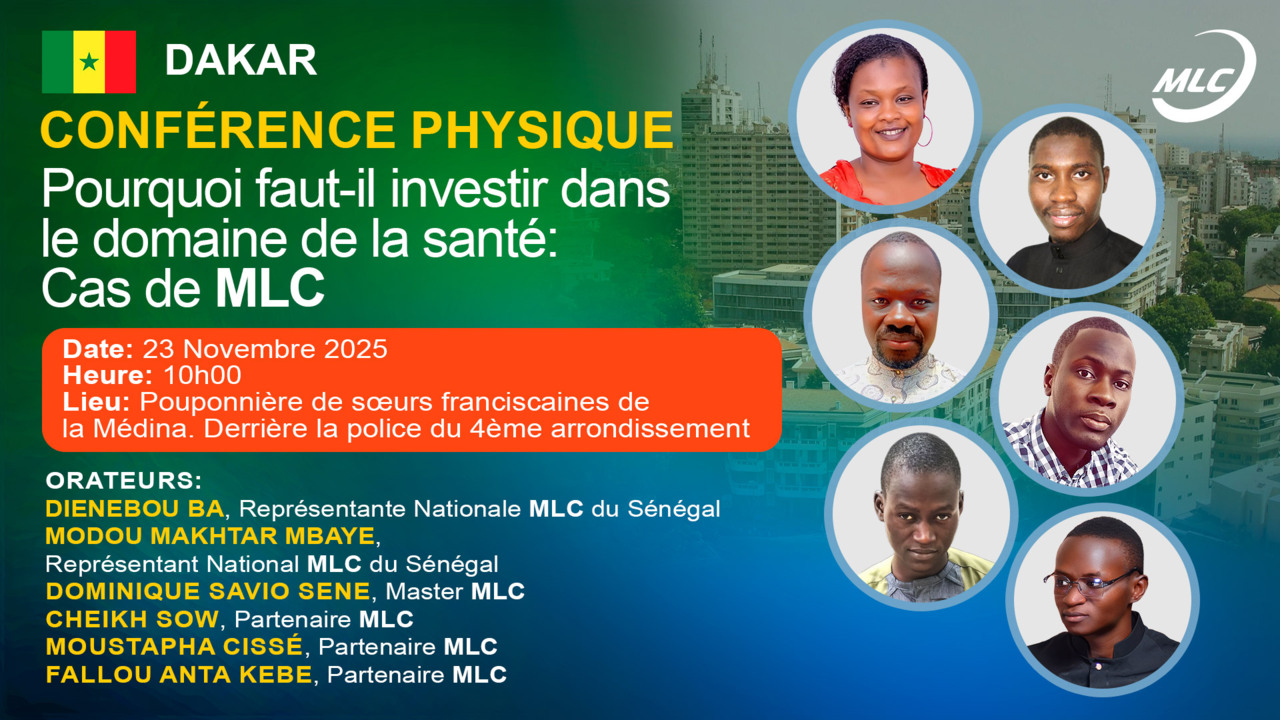 DAKAR

MLC

CONFÉRENCE PHYSIQUE

Pourquoi faut-il investir dans le domaine de la santé: Cas de MLC

Date: 23 Novembre 2025
Heure: 10h00
Lieu: Pouponnière de sœurs franciscaines de la Médina. Derrière la police du 4ème arrondissement

ORATEURS:
DIENEBOU BA, Représentante Nationale MLC du Sénégal
MODOU MAKHTAR MBAYE, Représentant National MLC du Sénégal
DOMINIQUE SAVIO SENE, Master MLC
CHEIKH SOW, Partenaire MLC
MOUSTAPHA CISSÉ, Partenaire MLC
FALLOU ANTA KEBE, Partenaire MLC